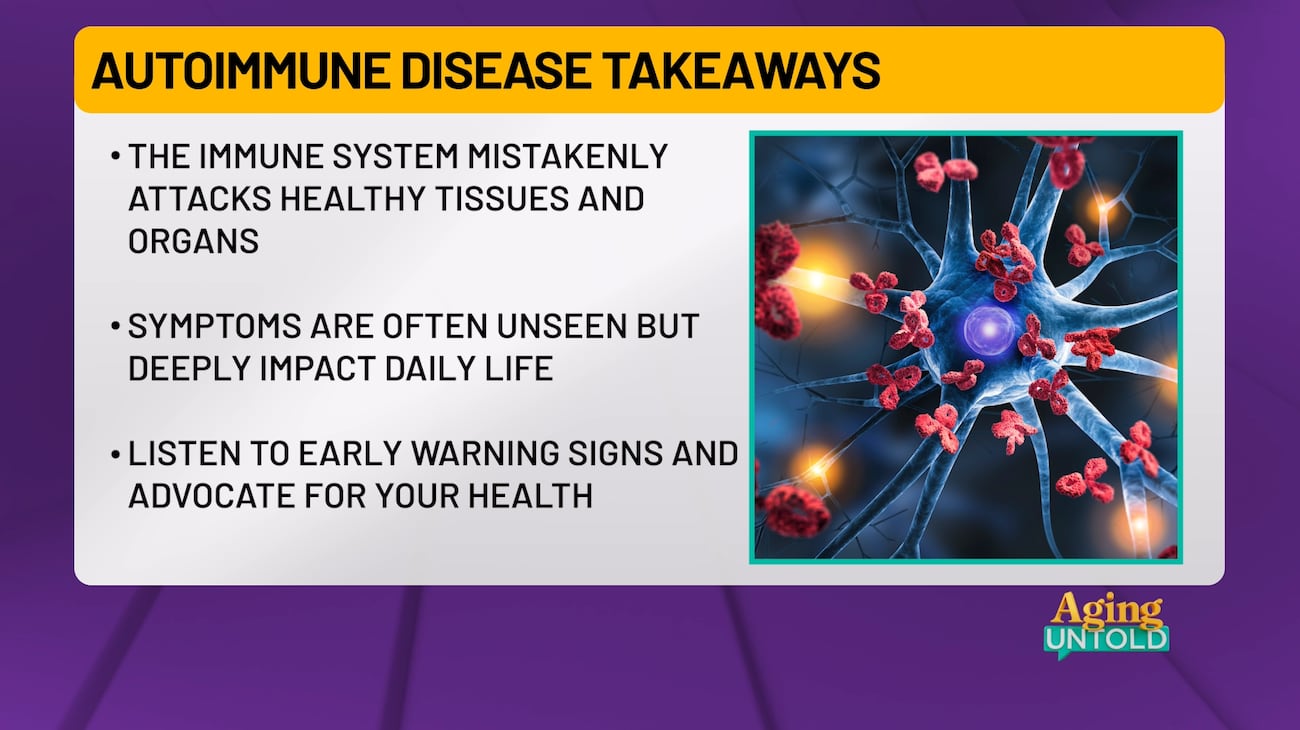 AUTOIMMUNE DISEASE TAKEAWAYS

• THE IMMUNE SYSTEM MISTAKENLY ATTACKS HEALTHY TISSUES AND ORGANS

• SYMPTOMS ARE OFTEN UNSEEN BUT DEEPLY IMPACT DAILY LIFE

• LISTEN TO EARLY WARNING SIGNS AND ADVOCATE FOR YOUR HEALTH

Aging
UNTOLD